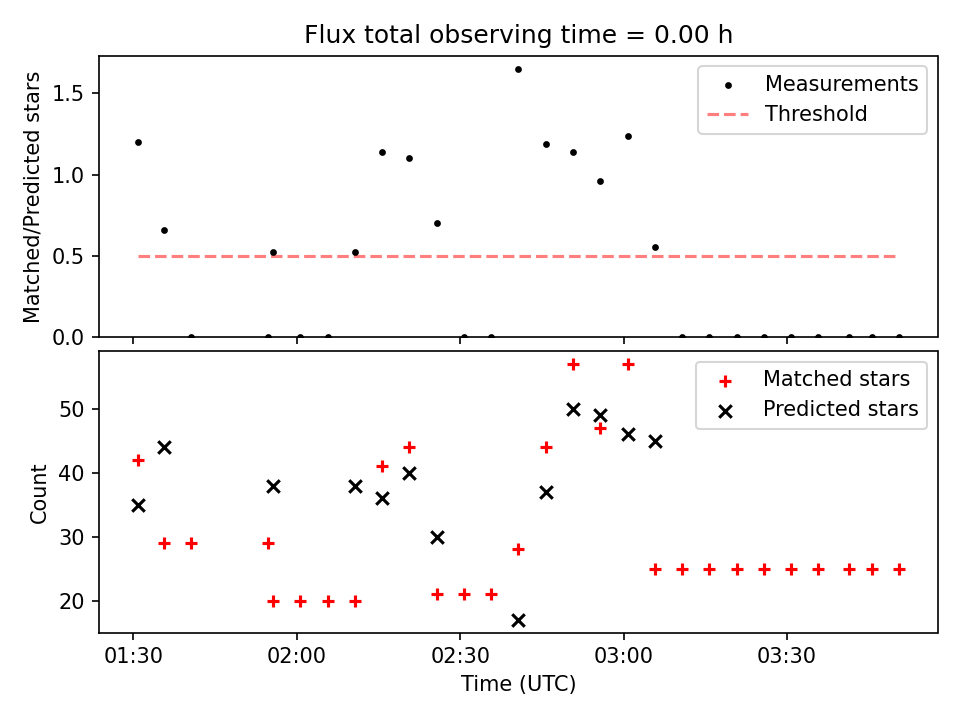 Flux total observing time = 0.00 h

Matched/Predicted stars

1.5
1.0
0.5
0.0

Measurements
Threshold

Count

50
40
30
20

Matched stars
Predicted stars

01:30
02:00
02:30
03:00
03:30

Time (UTC)